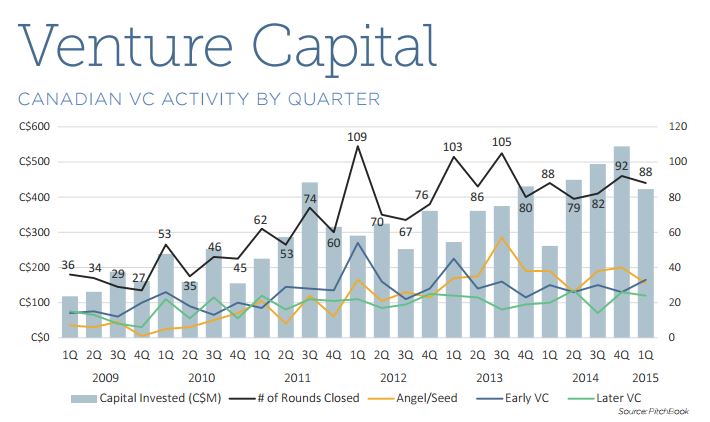 Venture Capital

CANADIAN VC ACTIVITY BY QUARTER

C$600
C$500
C$400
C$300
C$200
C$100
C$0

120
100
80
60
40
20
0

36 34 29 27 53 35 46 45 62 53 74 60 109 70 67 76 103 86 105 80 88 79 82 92 88

1Q 2Q 3Q 4Q 1Q 2Q 3Q 4Q 1Q 2Q 3Q 4Q 1Q 2Q 3Q 4Q 1Q 2Q 3Q 4Q 1Q 2Q 3Q 4Q 1Q

2009 2010 2011 2012 2013 2014 2015

Capital Invested (C$M) # of Rounds Closed Angel/Seed Early VC Later VC

Source: PitchBook